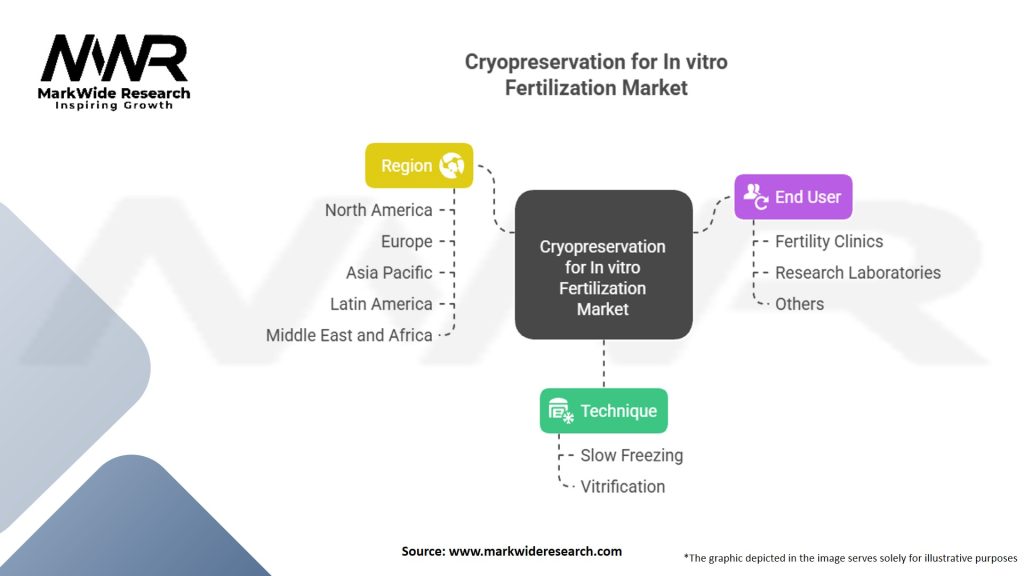 MWR
MarkWide Research
Inspiring Growth

Cryopreservation for In vitro Fertilization Market

Region
North America
Europe
Asia Pacific
Latin America
Middle East and Africa

Cryopreservation for In vitro Fertilization Market

End User
Fertility Clinics
Research Laboratories
Others

Technique
Slow Freezing
Vitrification

Source: www.markwideresearch.com

*The graphic depicted in the image serves solely for illustrative purposes